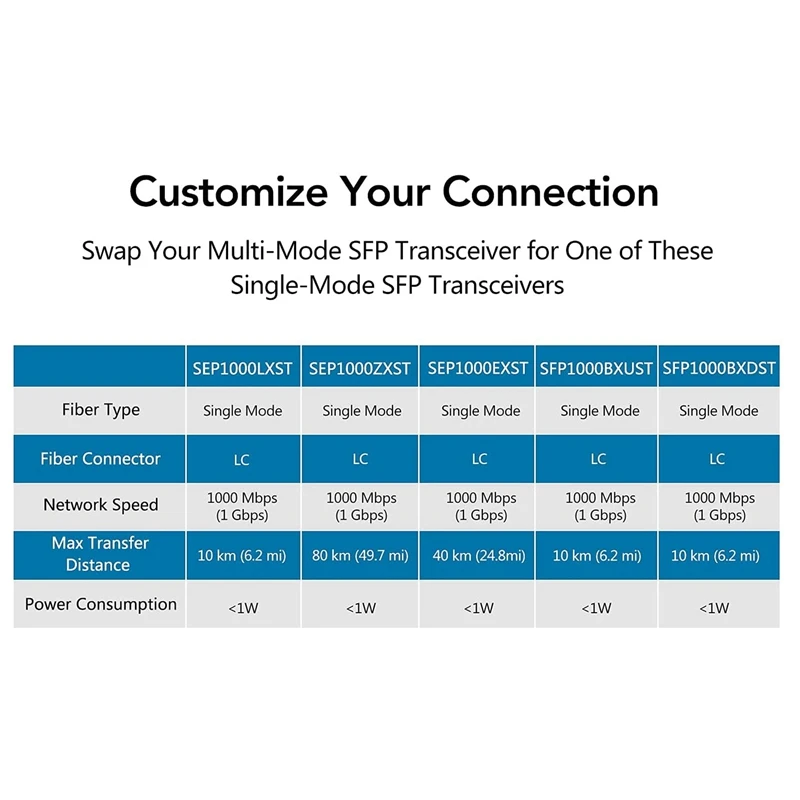 Customize Your Connection

Swap Your Multi-Mode SFP Transceiver for One of These Single-Mode SFP Transceivers

| | SEP1000LXST | SEP1000ZXST | SEP1000EXST | SFP1000BXUST | SFP1000BXDST |
|---|---|---|---|---|---|
| Fiber Type | Single Mode | Single Mode | Single Mode | Single Mode | Single Mode |
| Fiber Connector | LC | LC | LC | LC | LC |
| Network Speed | 1000 Mbps (1 Gbps) | 1000 Mbps (1 Gbps) | 1000 Mbps (1 Gbps) | 1000 Mbps (1 Gbps) | 1000 Mbps (1 Gbps) |
| Max Transfer Distance | 10 km (6.2 mi) | 80 km (49.7 mi) | 40 km (24.8mi) | 10 km (6.2 mi) | 10 km (6.2 mi) |
| Power Consumption | <1W | <1W | <1W | <1W | <1W |